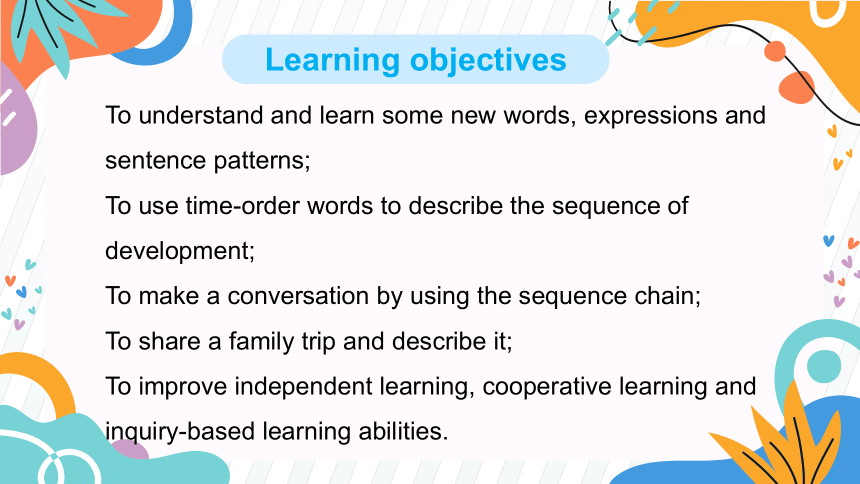 Learning objectives

To understand and learn some new words, expressions and sentence patterns;

To use time-order words to describe the sequence of development;

To make a conversation by using the sequence chain;

To share a family trip and describe it;

To improve independent learning, cooperative learning and inquiry-based learning abilities.